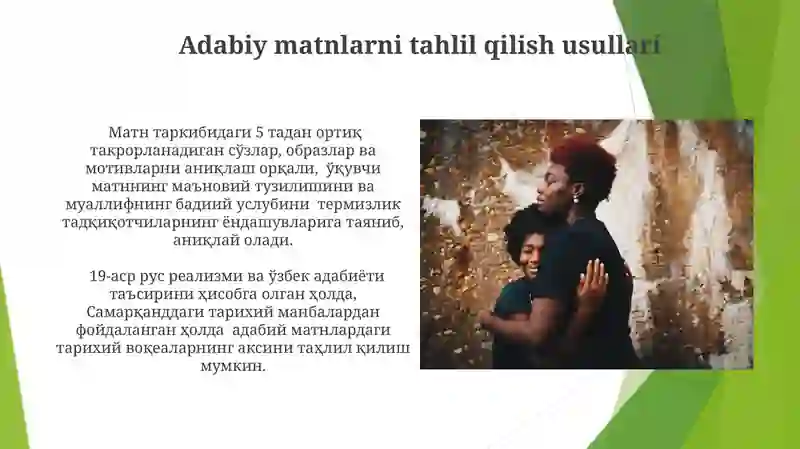 Adabiy matnlarni tahlil qilish usullari

Матн таркибидаги 5 тадан ортиқ такрорланадиган сўзлар, образлар ва мотивларни аниқлаш орқали, ўқувчи матннинг маъновий тузилишини ва муаллифнинг бадиий услубини термизлик тадқиқотчиларнинг ёндашувларига таяниб, аниқлай олади.

19-аср рус реализми ва ўзбек адабиёти таъсирини ҳисобга олган ҳолда, Самарқанддаги тарихий манбалардан фойдаланган ҳолда адабий матнлардаги тарихий воқеаларнинг аксини таҳлил қилиш мумкин.